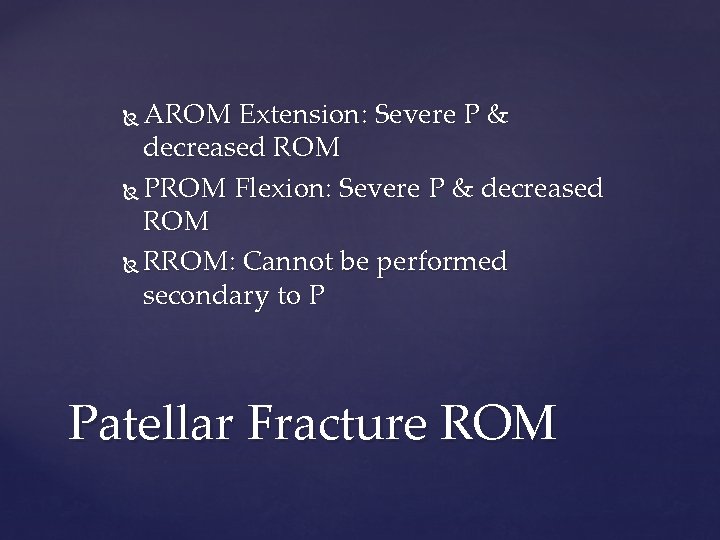 AROM Extension: Severe P & decreased ROM

PROM Flexion: Severe P & decreased ROM

RROM: Cannot be performed secondary to P

Patellar Fracture ROM